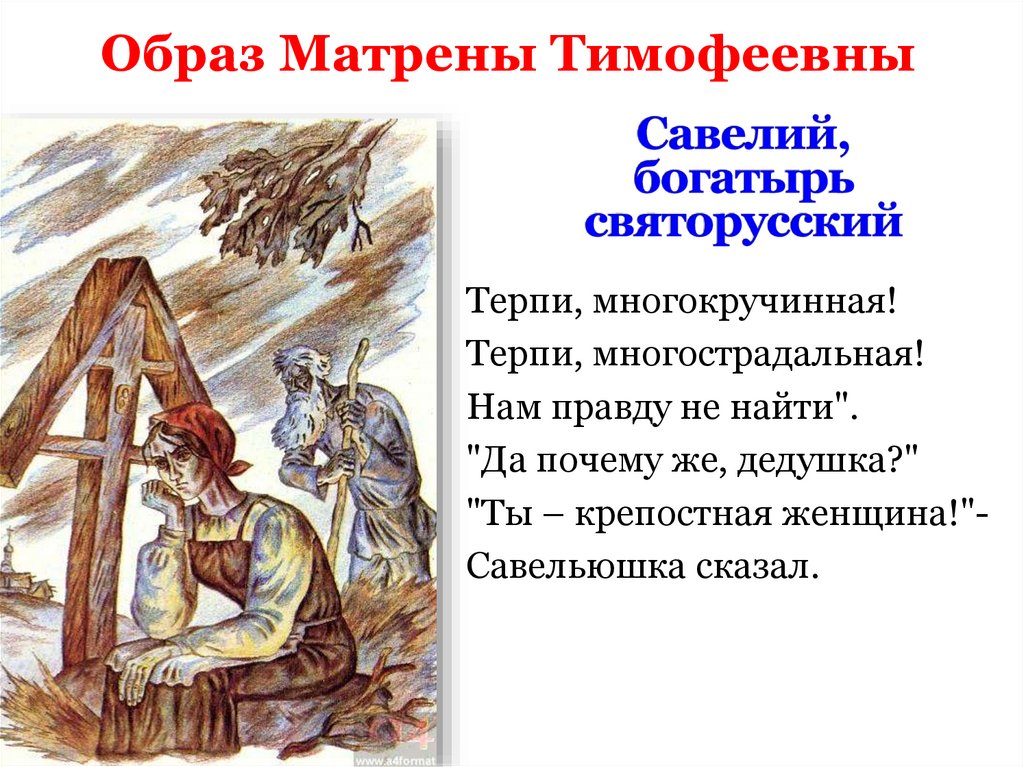 Образ Матрены Тимофеевны

Савелий, богатырь святорусский

Терпи, многокручинная!
Терпи, многострадальная!
Нам правду не найти".
"Да почему же, дедушка?"
"Ты – крепостная женщина!"-
Савельюшка сказал.

www.a4format